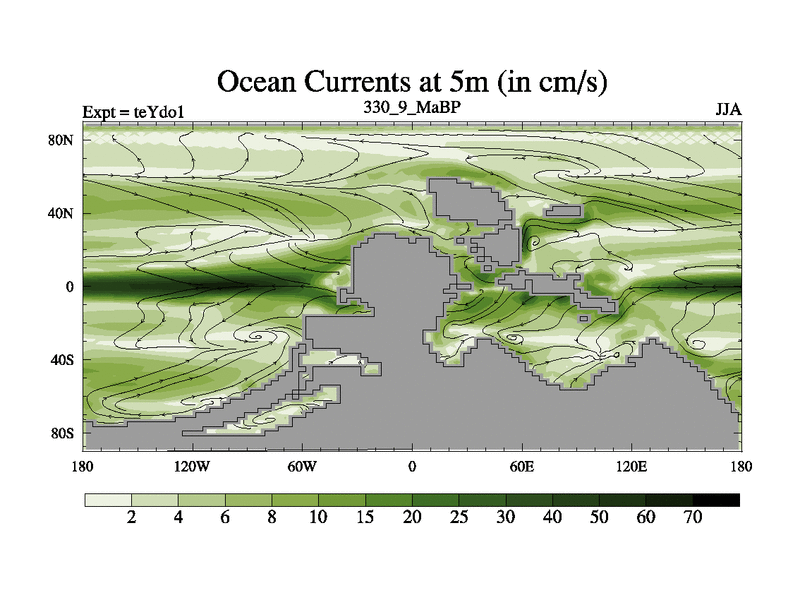 Ocean Currents at 5m (in cm/s)

Expt = teYdo1
330_9_MaBP
JJA

80N
40N
0
40S
80S

180
120W
60W
0
60E
120E
180

2
4
6
8
10
15
20
25
30
40
50
60
70